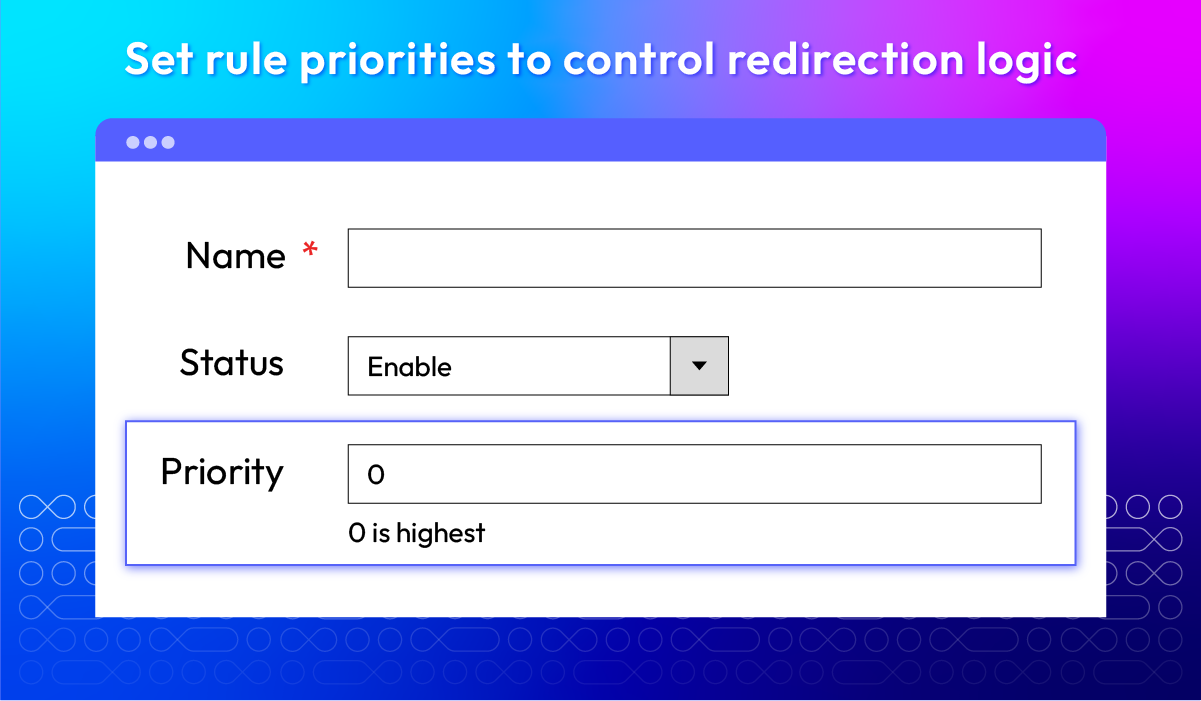 Set rule priorities to control redirection logic

Name *

Status Enable

Priority 0

0 is highest